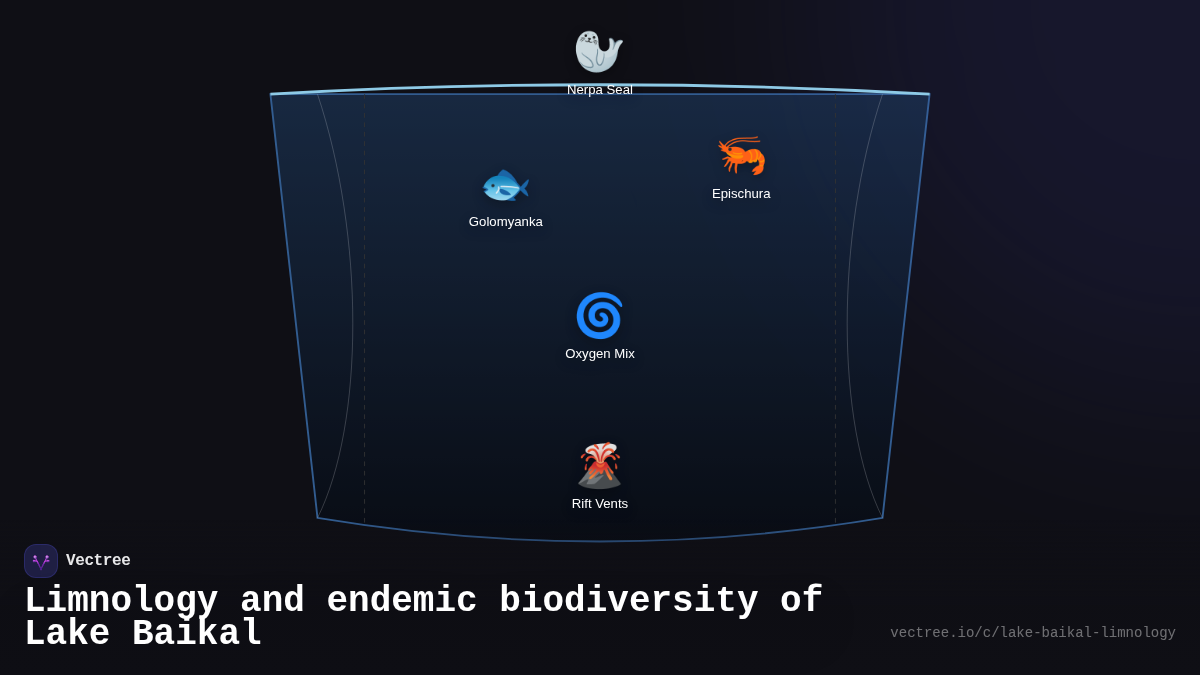 Nerpa Seal

Golomyanka

Epischura

Oxygen Mix

Rift Vents

Vectree

Limnology and endemic biodiversity of Lake Baikal

vectree.io/c/lake-baikal-limnology